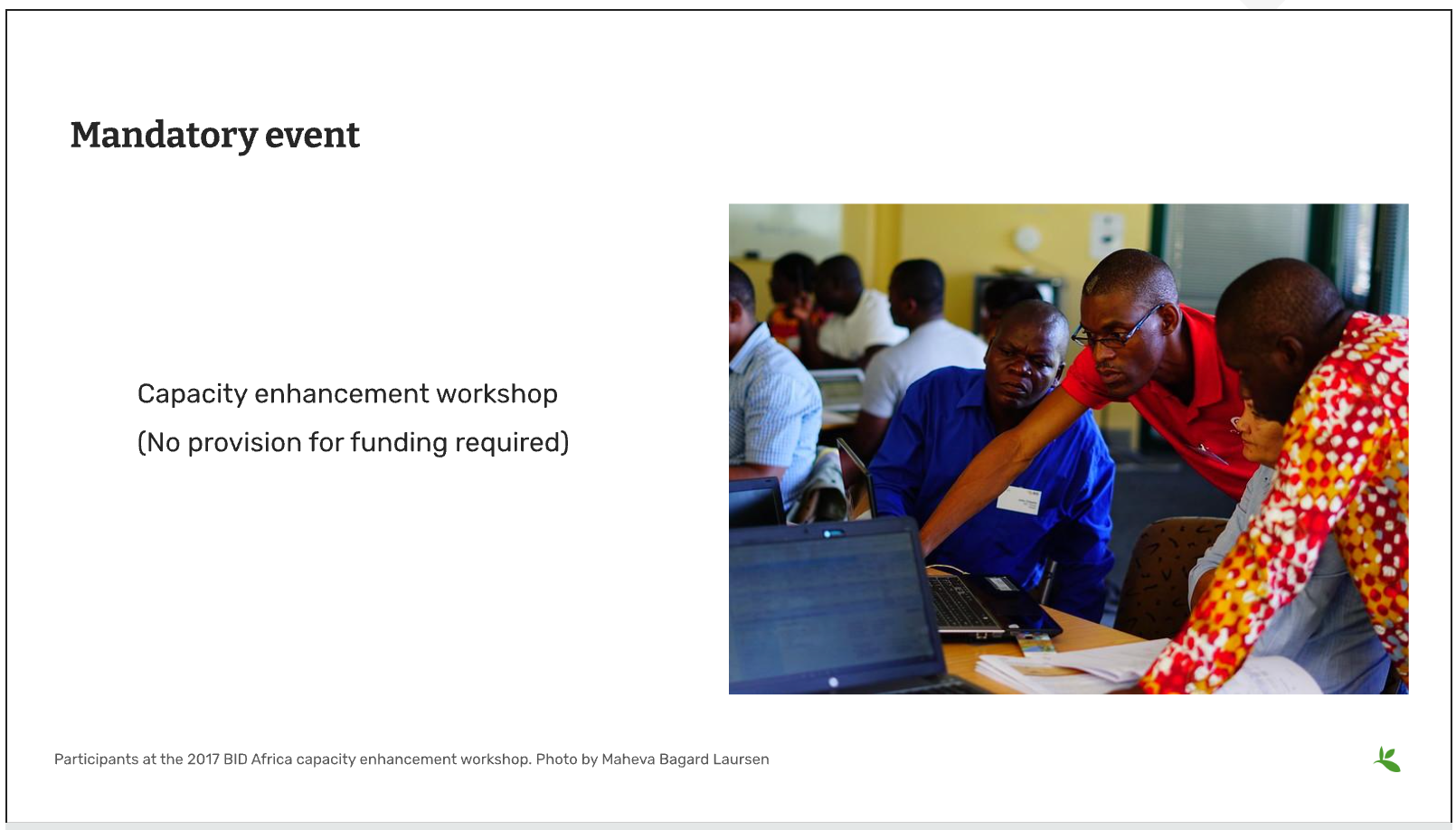 Mandatory event

Capacity enhancement workshop

(No provision for funding required)

Participants at the 2017 BID Africa capacity enhancement workshop. Photo by Maheva Bagard Laursen